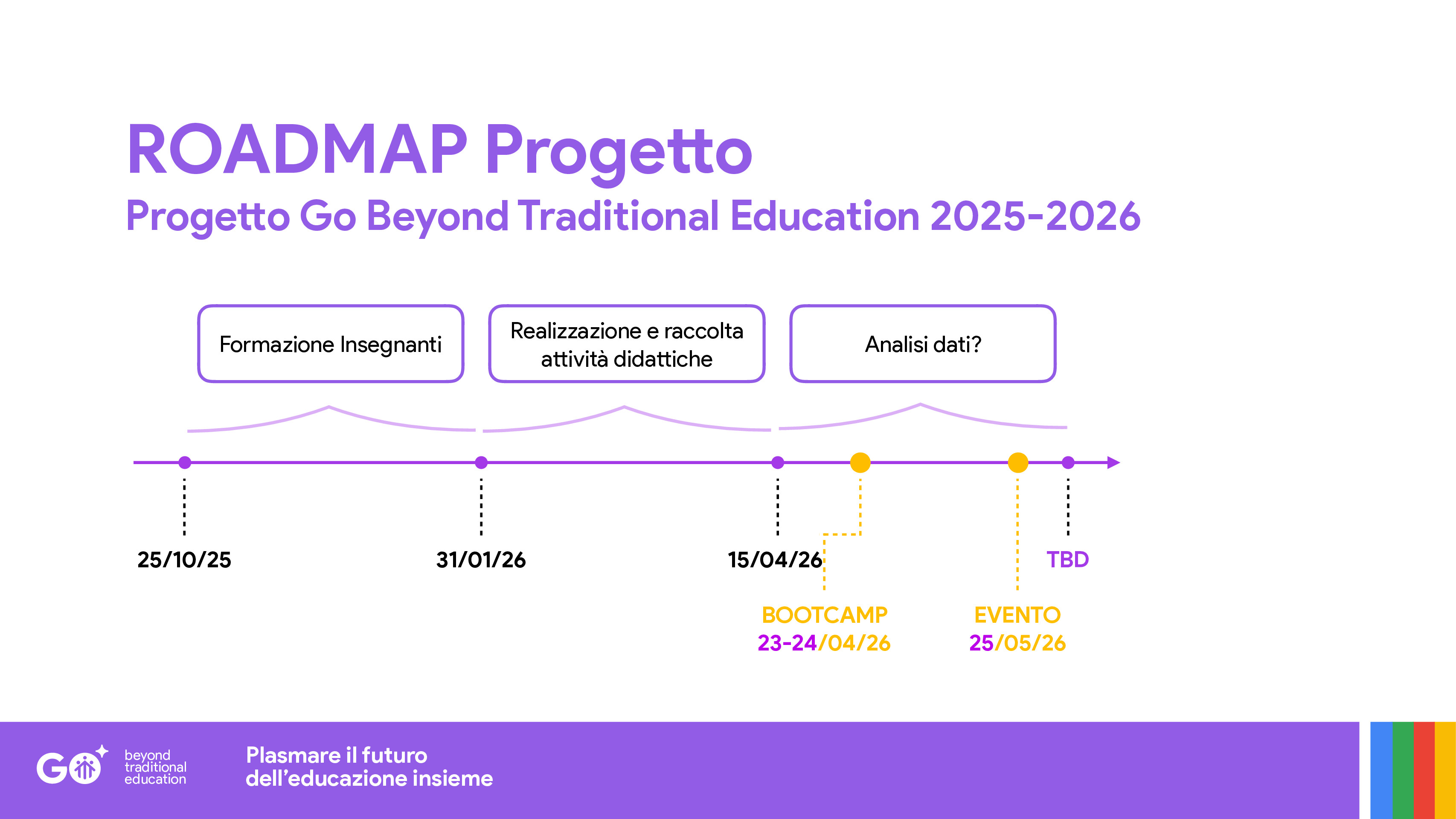 ROADMAP Progetto

Progetto Go Beyond Traditional Education 2025-2026

Formazione Insegnanti

Realizzazione e raccolta attività didattiche

Analisi dati?

25/10/25

31/01/26

15/04/26

TBD

BOOTCAMP
23-24/04/26

EVENTO
25/05/26

GO beyond traditional education

Plasmare il futuro dell'educazione insieme